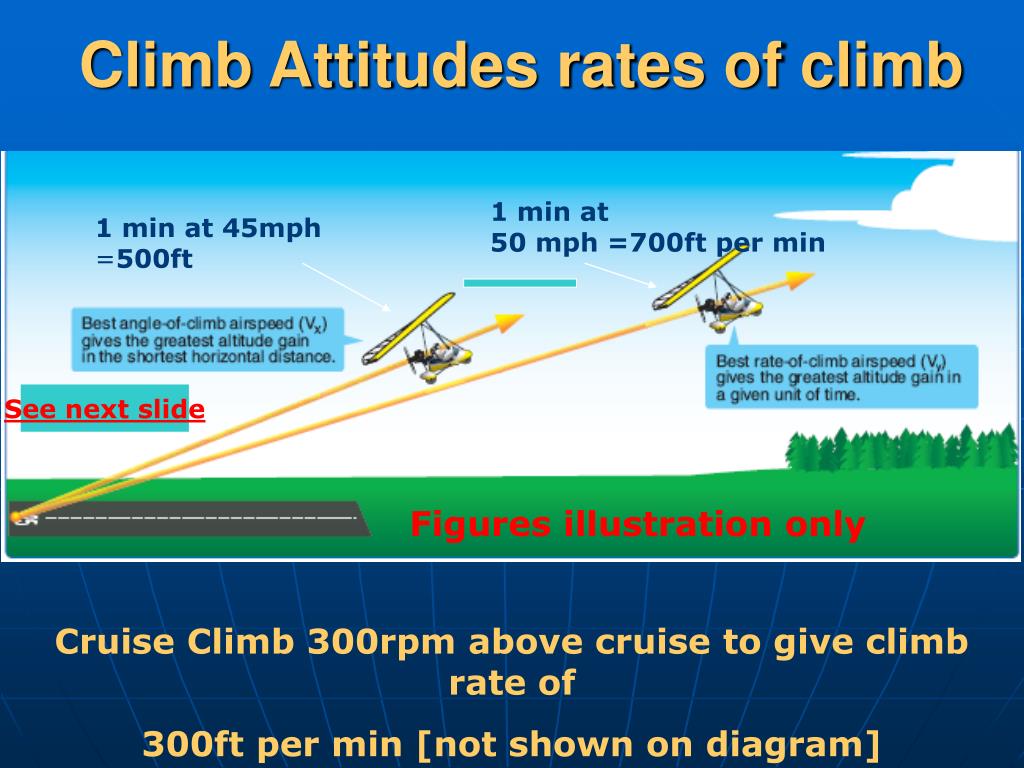 Climb Attitudes rates of climb

1 min at 45mph =500ft

1 min at 50 mph =700ft per min

Best angle-of-climb airspeed ($V_X$) gives the greatest altitude gain in the shortest horizontal distance.

Best rate-of-climb airspeed ($V_Y$) gives the greatest altitude gain in a given unit of time.

See next slide

Figures illustration only

Cruise Climb 300rpm above cruise to give climb rate of

300ft per min [not shown on diagram]